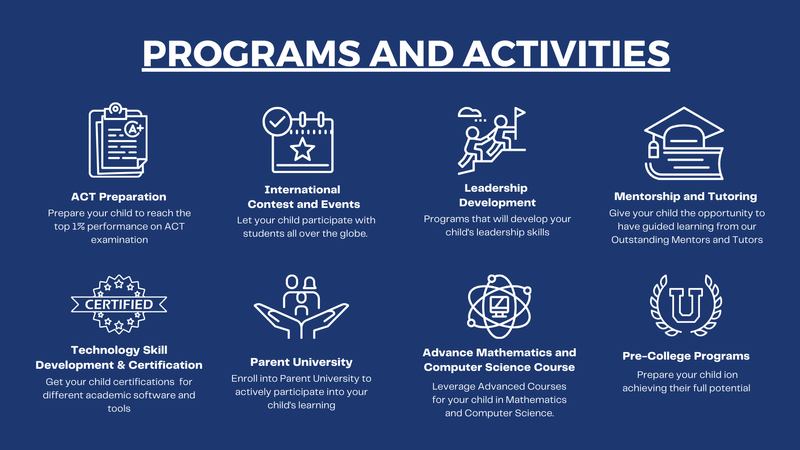 PROGRAMS AND ACTIVITIES

A+

ACT Preparation

Prepare your child to reach the top 1% performance on ACT examination

International Contest and Events

Let your child participate with students all over the globe.

Leadership Development

Programs that will develop your child's leadership skills

Mentorship and Tutoring

Give your child the opportunity to have guided learning from our Outstanding Mentors and Tutors

CERTIFIED

Technology Skill Development & Certification

Get your child certifications for different academic software and tools

Parent University

Enroll into Parent University to actively participate into your child's learning

Advance Mathematics and Computer Science Course

Leverage Advanced Courses for your child in Mathematics and Computer Science.

U

Pre-College Programs

Prepare your child ion achieving their full potential